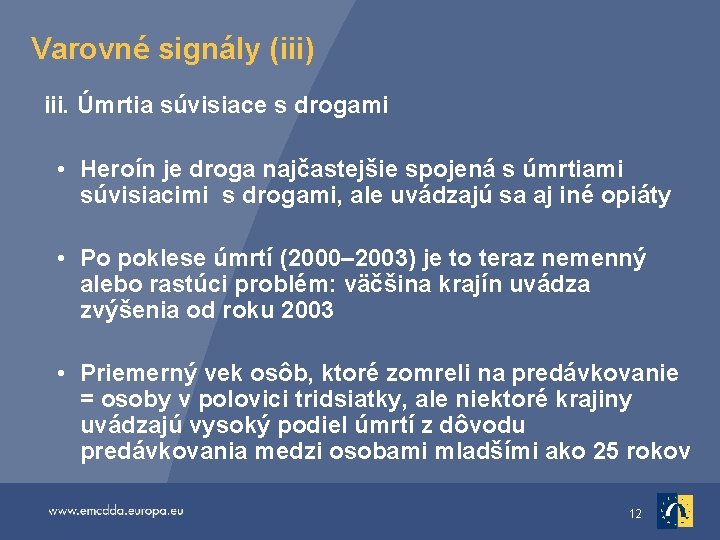 Varovné signály (iii)

iii. Úmrtia súvisiace s drogami

• Heroín je droga najčastejšie spojená s úmrtiami súvisiacimi s drogami, ale uvádzajú sa aj iné opiáty

• Po poklese úmrtí (2000–2003) je to teraz nemenný alebo rastúci problém: väčšina krajín uvádza zvýšenia od roku 2003

• Priemerný vek osôb, ktoré zomreli na predávkovanie = osoby v polovici tridsiatky, ale niektoré krajiny uvádzajú vysoký podiel úmrtí z dôvodu predávkovania medzi osobami mladšími ako 25 rokov

www.emcdda.europa.eu

12